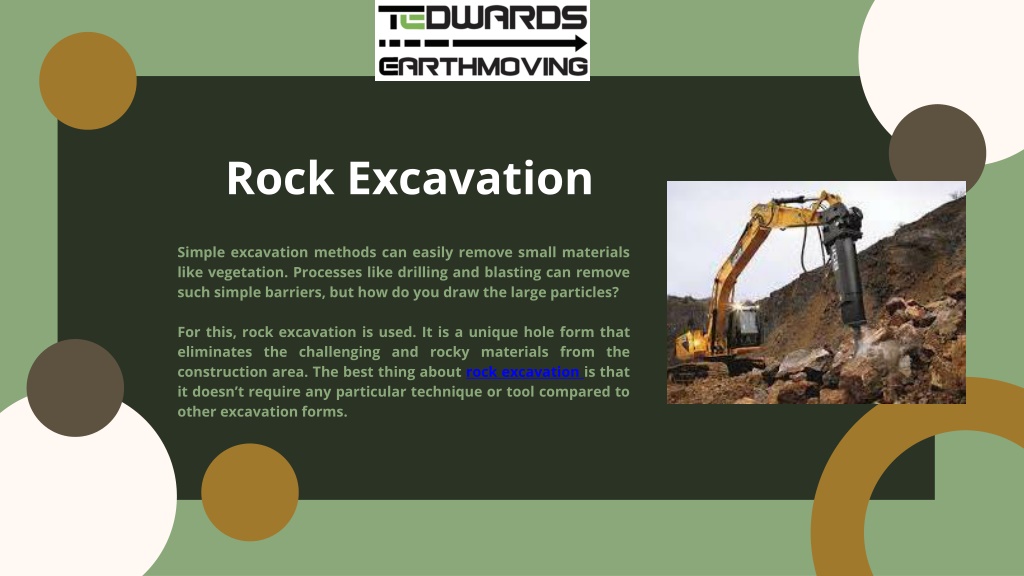 TEDWARDS
EARTHMOVING

Rock Excavation

Simple excavation methods can easily remove small materials like vegetation. Processes like drilling and blasting can remove such simple barriers, but how do you draw the large particles?

For this, rock excavation is used. It is a unique hole form that eliminates the challenging and rocky materials from the construction area. The best thing about rock excavation is that it doesn't require any particular technique or tool compared to other excavation forms.